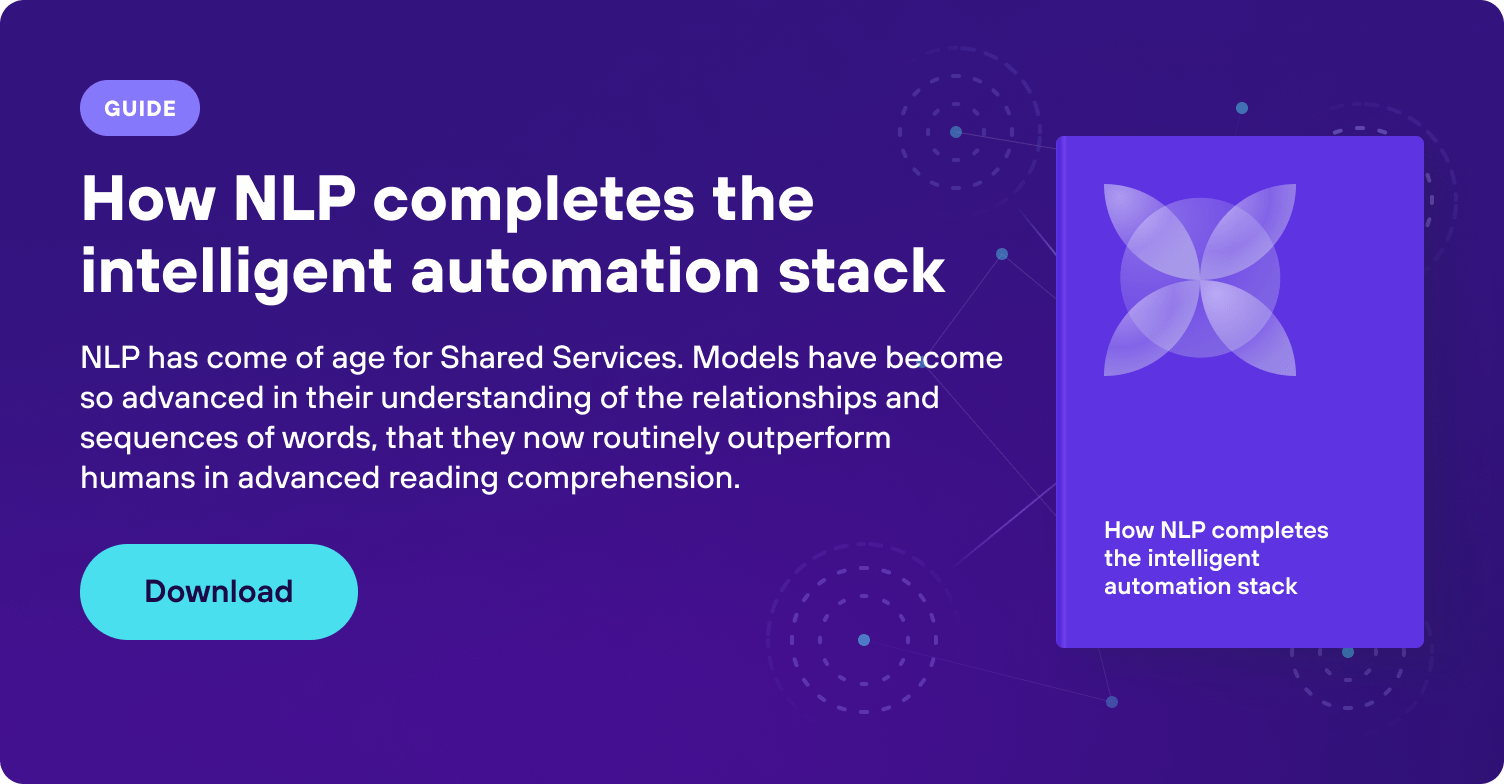 GUIDE

How NLP completes the intelligent automation stack

NLP has come of age for Shared Services. Models have become so advanced in their understanding of the relationships and sequences of words, that they now routinely outperform humans in advanced reading comprehension.

Download

How NLP completes the intelligent automation stack